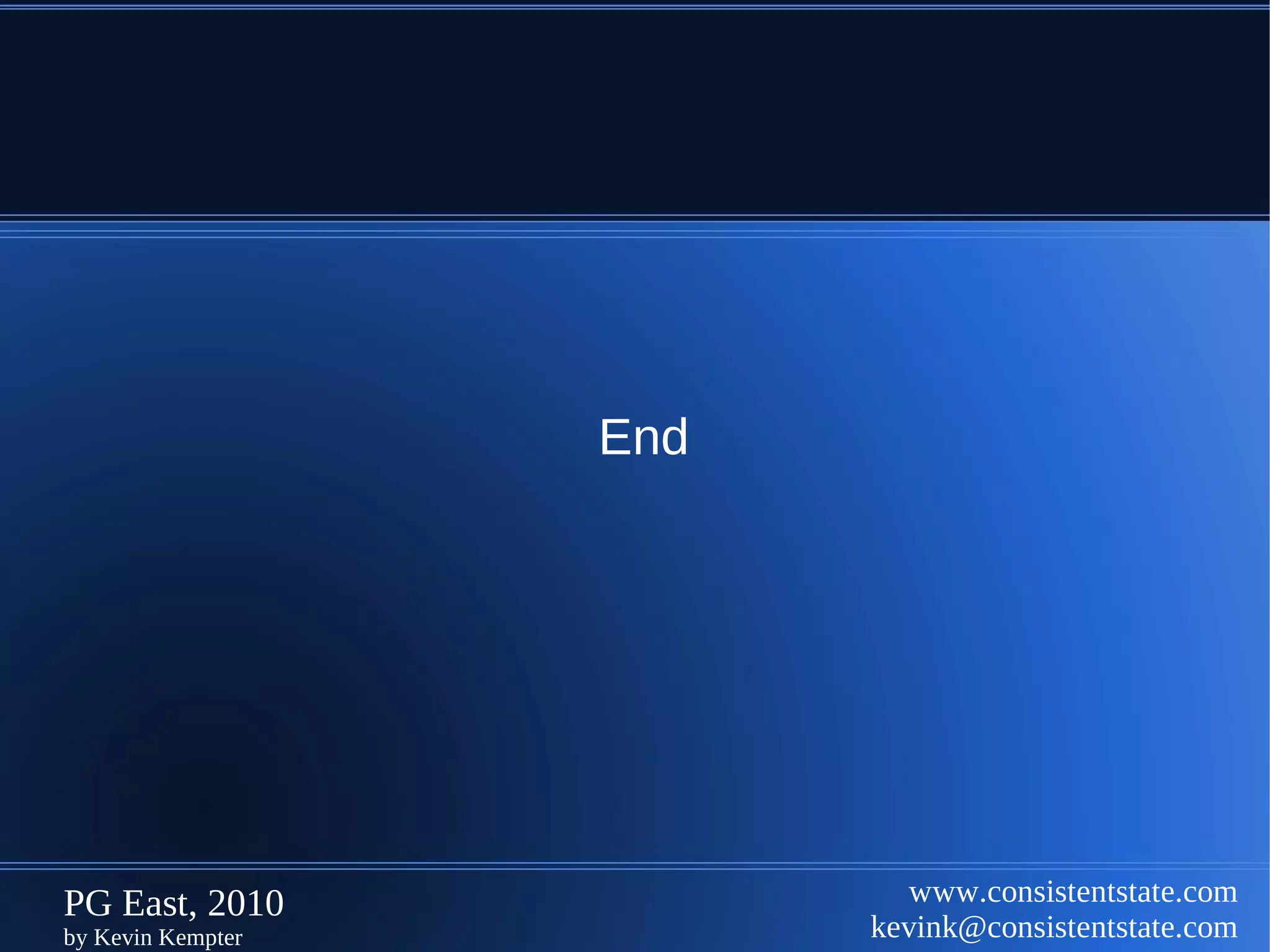 End

PG East, 2010
by Kevin Kempter

www.consistentstate.com
kevink@consistentstate.com